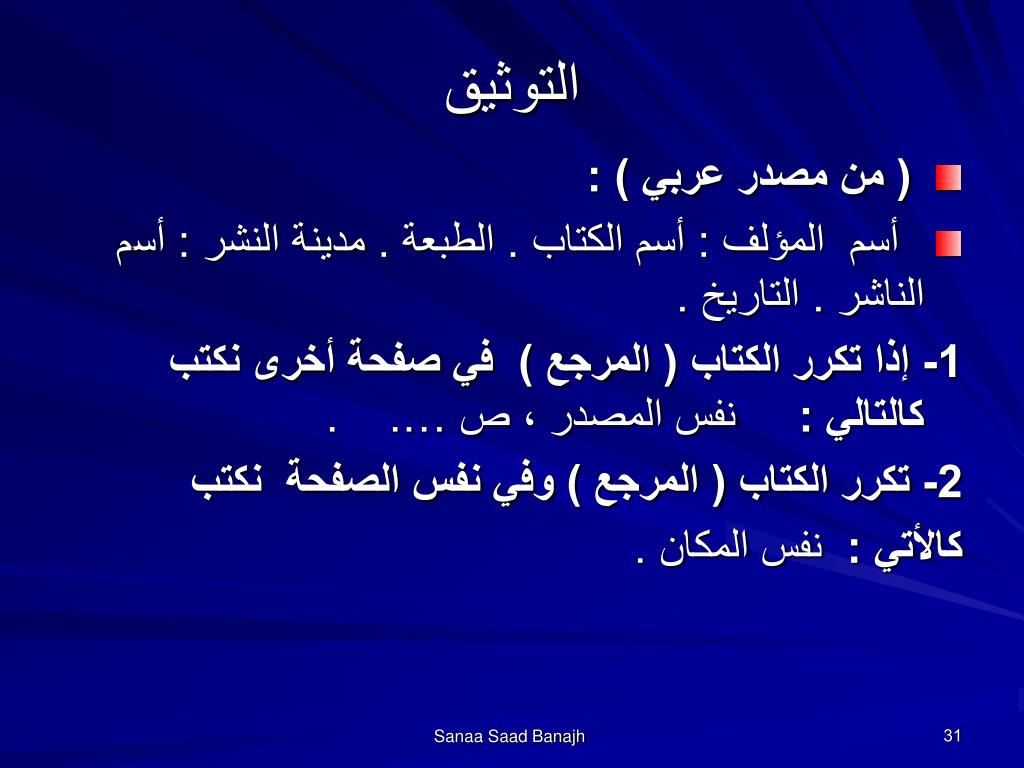 التوثيق

( من مصدر عربي ) :

أسم المؤلف : أسم الكتاب . الطبعة . مدينة النشر : أسم الناشر . التاريخ .

1- إذا تكرر الكتاب ( المرجع ) في صفحة أخرى نكتب كالتالي : نفس المصدر ، ص .... .

2- تكرر الكتاب ( المرجع ) وفي نفس الصفحة نكتب كالأتي : نفس المكان .

Sanaa Saad Banajh

31